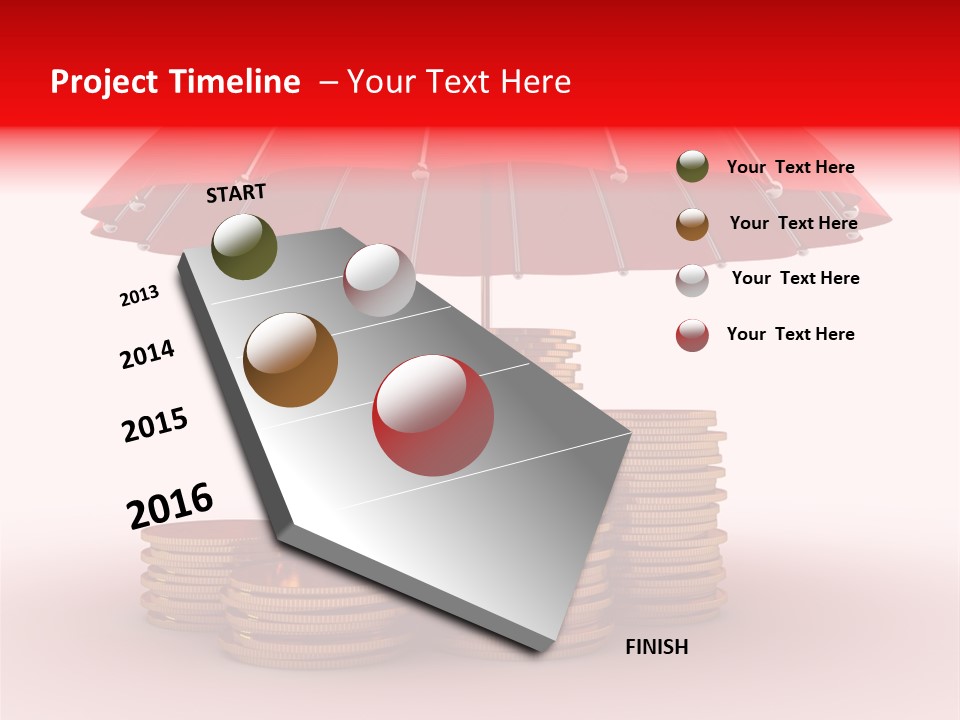 Project Timeline – Your Text Here

START

2013

2014

2015

2016

Your Text Here

Your Text Here

Your Text Here

Your Text Here

FINISH